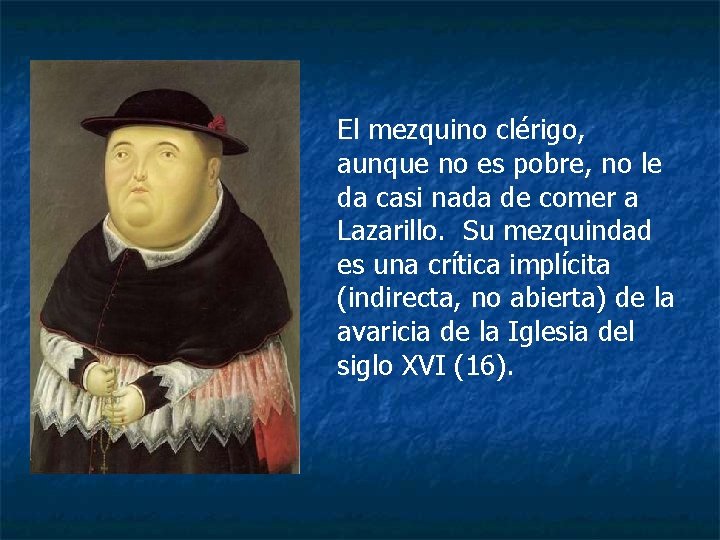 El mezquino clérigo, aunque no es pobre, no le da casi nada de comer a Lazarillo. Su mezquindad es una crítica implícita (indirecta, no abierta) de la avaricia de la Iglesia del siglo XVI (16).